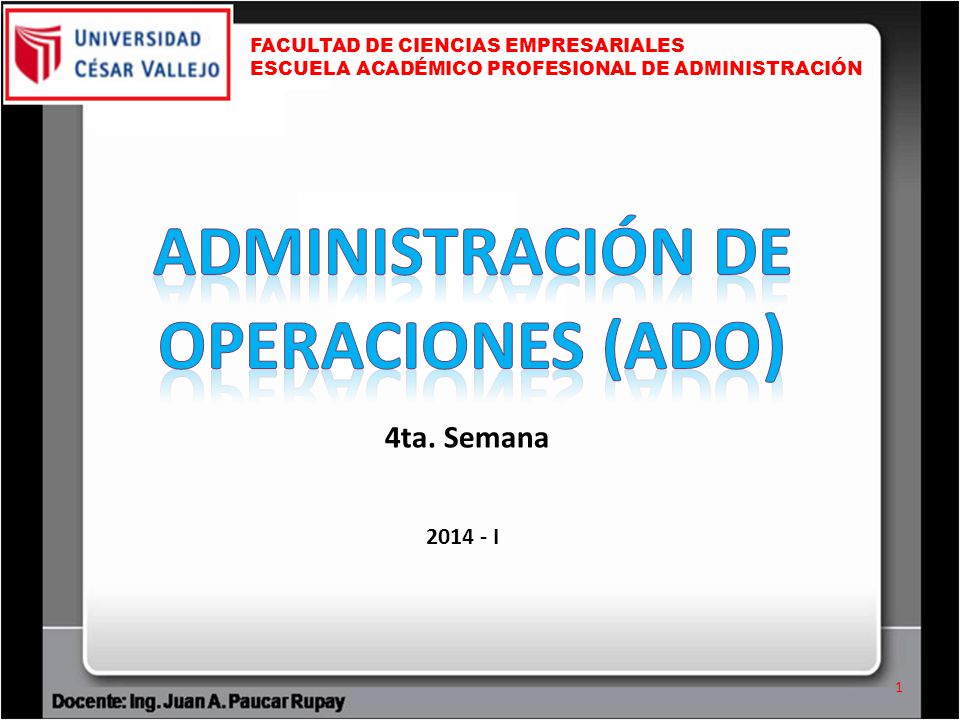 UNIVERSIDAD CÉSAR VALLEJO

FACULTAD DE CIENCIAS EMPRESARIALES
ESCUELA ACADÉMICO PROFESIONAL DE ADMINISTRACIÓN

ADMINISTRACIÓN DE OPERACIONES (ADO)

4ta. Semana

2014 - I

Docente: Ing. Juan A. Paucar Rupay

1